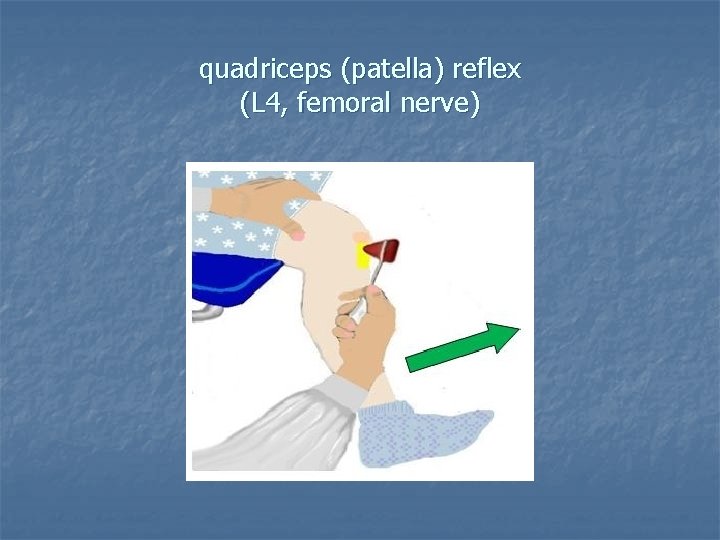 quadriceps (patella) reflex
(L4, femoral nerve)